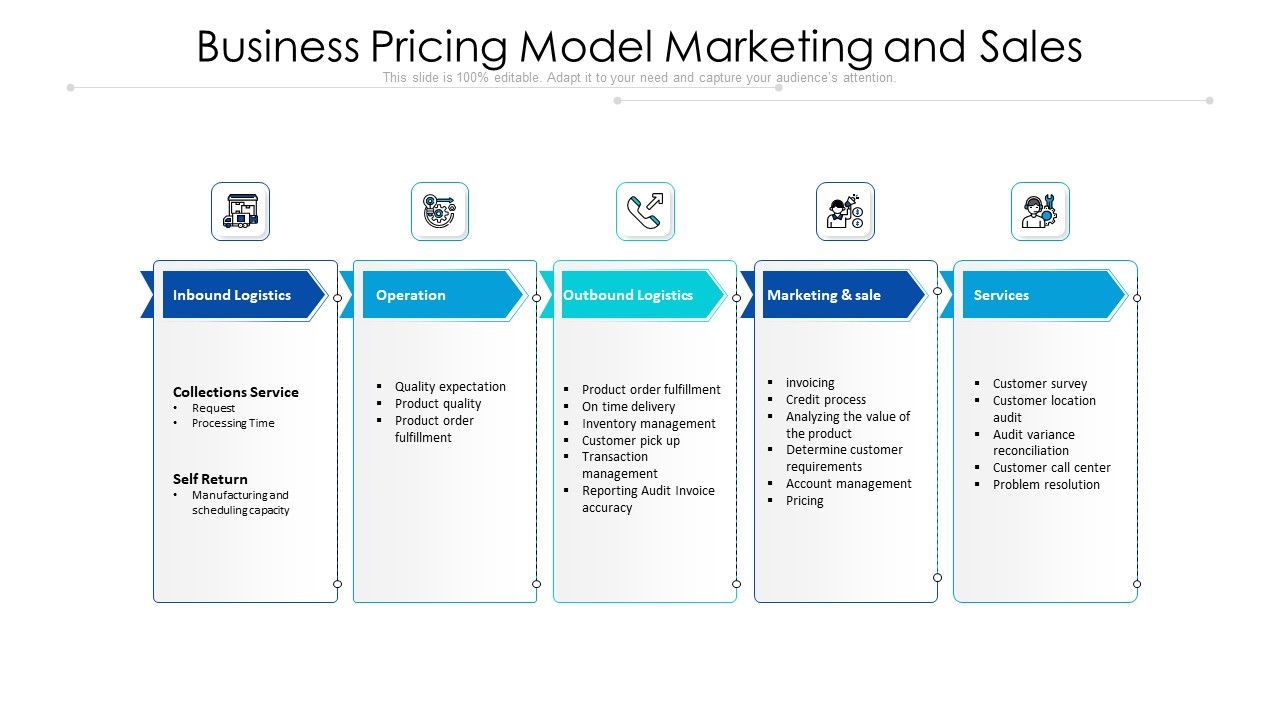 Business Pricing Model Marketing and Sales

This slide is 100% editable. Adapt it to your need and capture your audience's attention.

Inbound Logistics

Collections Service
• Request
• Processing Time

Self Return
• Manufacturing and scheduling capacity

Operation

▪ Quality expectation
▪ Product quality
▪ Product order fulfillment

Outbound Logistics

▪ Product order fulfillment
▪ On time delivery
▪ Inventory management
▪ Customer pick up
▪ Transaction management
▪ Reporting Audit Invoice accuracy

Marketing & sale

▪ invoicing
▪ Credit process
▪ Analyzing the value of the product
▪ Determine customer requirements
▪ Account management
▪ Pricing

Services

▪ Customer survey
▪ Customer location audit
▪ Audit variance reconciliation
▪ Customer call center
▪ Problem resolution